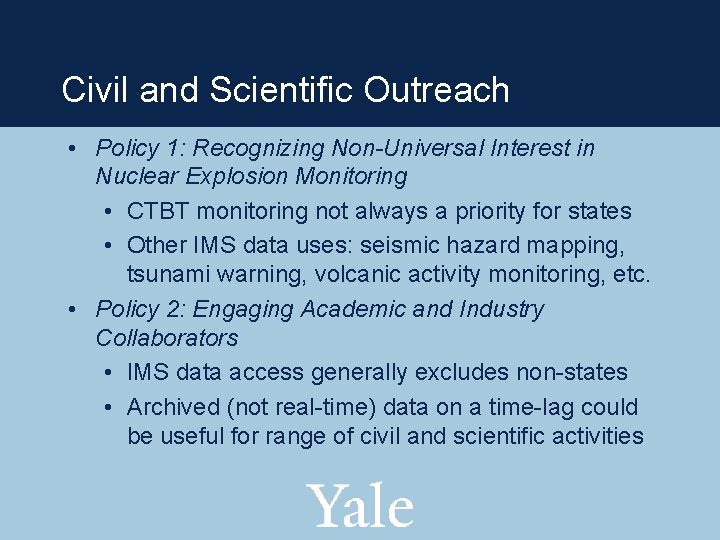 Civil and Scientific Outreach

• Policy 1: Recognizing Non-Universal Interest in Nuclear Explosion Monitoring
  • CTBT monitoring not always a priority for states
  • Other IMS data uses: seismic hazard mapping, tsunami warning, volcanic activity monitoring, etc.
• Policy 2: Engaging Academic and Industry Collaborators
  • IMS data access generally excludes non-states
  • Archived (not real-time) data on a time-lag could be useful for range of civil and scientific activities

Yale